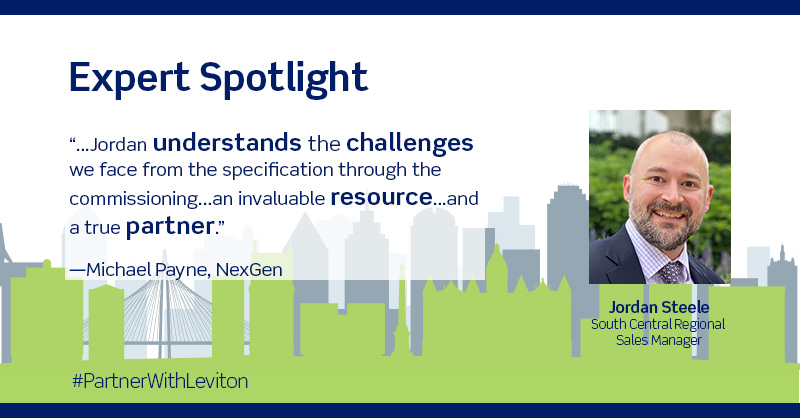 Expert Spotlight

"...Jordan understands the challenges we face from the specification through the commissioning...an invaluable resource...and a true partner."

—Michael Payne, NexGen

Jordan Steele
South Central Regional Sales Manager

#PartnerWithLeviton